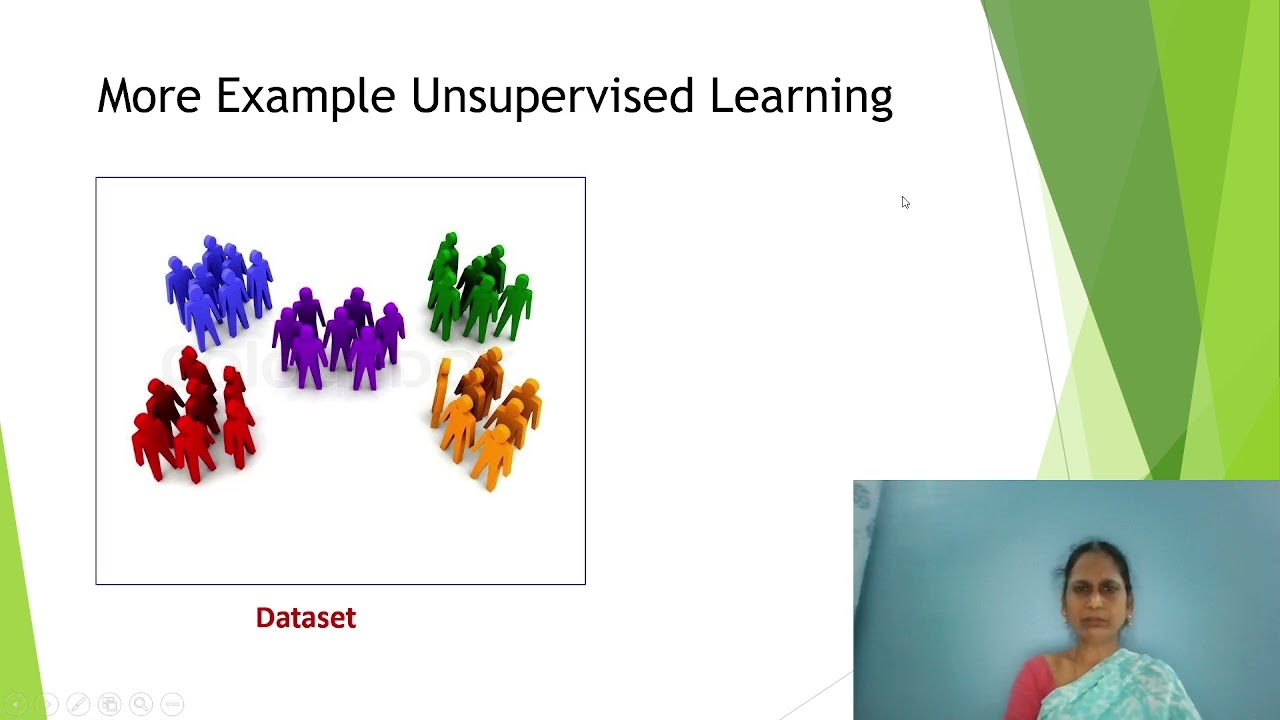 More Example Unsupervised Learning

Dataset